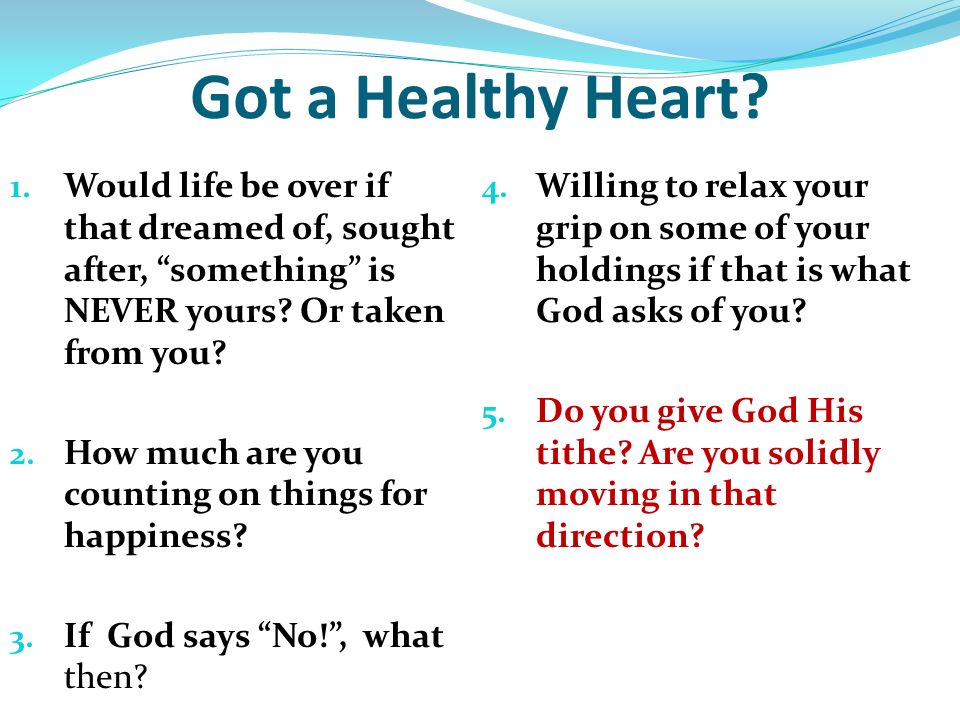 Got a Healthy Heart?

1. Would life be over if that dreamed of, sought after, “something” is NEVER yours? Or taken from you?

2. How much are you counting on things for happiness?

3. If God says “No!”, what then?

4. Willing to relax your grip on some of your holdings if that is what God asks of you?

5. Do you give God His tithe? Are you solidly moving in that direction?